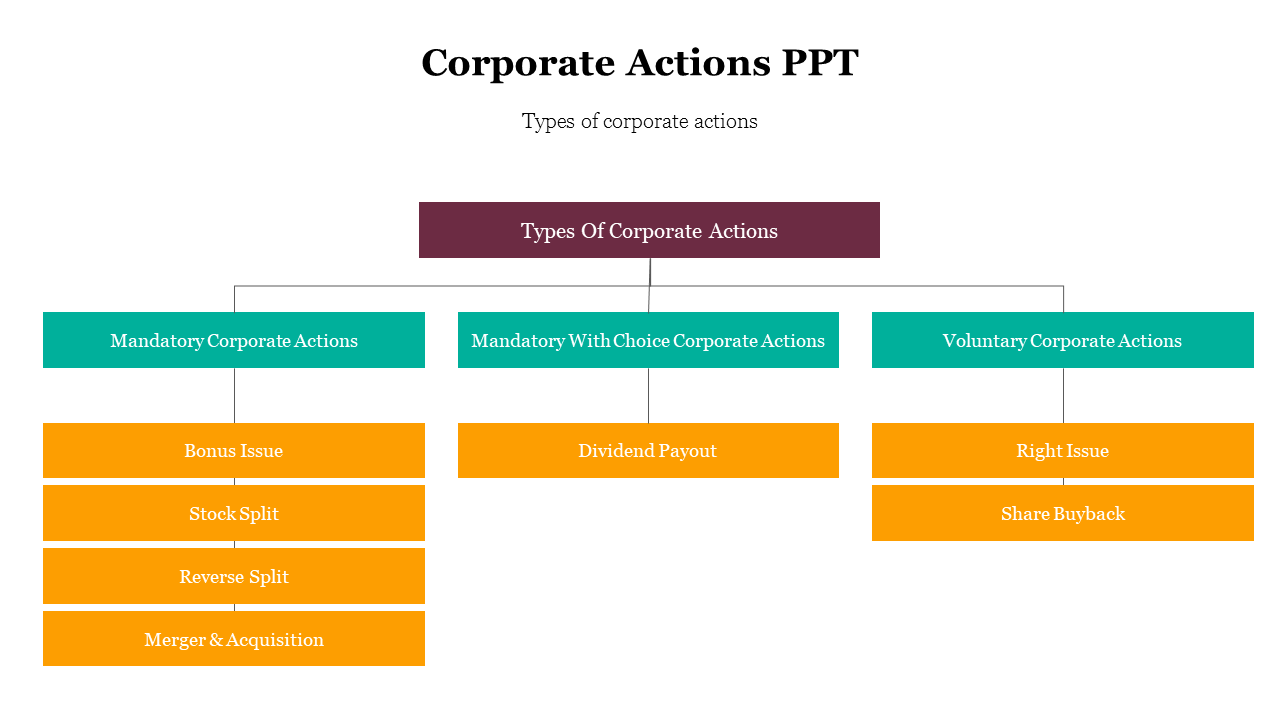 Corporate Actions PPT

Types of corporate actions

Types Of Corporate Actions

Mandatory Corporate Actions

Bonus Issue

Stock Split

Reverse Split

Merger & Acquisition

Mandatory With Choice Corporate Actions

Dividend Payout

Voluntary Corporate Actions

Right Issue

Share Buyback